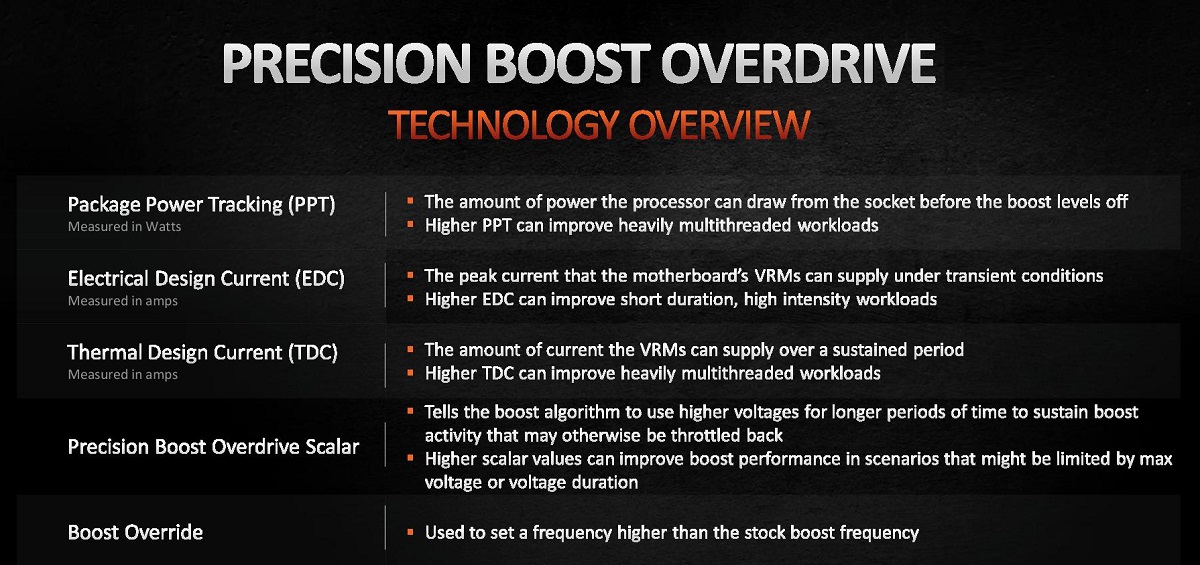 PRECISION BOOST OVERDRIVE

TECHNOLOGY OVERVIEW

| | |
|---|---|
| Package Power Tracking (PPT) Measured in Watts | ▪ The amount of power the processor can draw from the socket before the boost levels off ▪ Higher PPT can improve heavily multithreaded workloads |
| Electrical Design Current (EDC) Measured in amps | ▪ The peak current that the motherboard's VRMs can supply under transient conditions ▪ Higher EDC can improve short duration, high intensity workloads |
| Thermal Design Current (TDC) Measured in amps | ▪ The amount of current the VRMs can supply over a sustained period ▪ Higher TDC can improve heavily multithreaded workloads |
| Precision Boost Overdrive Scalar | ▪ Tells the boost algorithm to use higher voltages for longer periods of time to sustain boost activity that may otherwise be throttled back ▪ Higher scalar values can improve boost performance in scenarios that might be limited by max voltage or voltage duration |
| Boost Override | ▪ Used to set a frequency higher than the stock boost frequency |